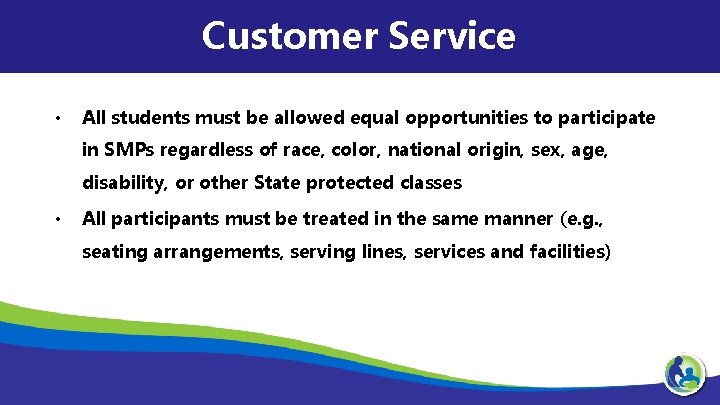 Customer Service

• All students must be allowed equal opportunities to participate in SMPs regardless of race, color, national origin, sex, age, disability, or other State protected classes

• All participants must be treated in the same manner (e.g., seating arrangements, serving lines, services and facilities)